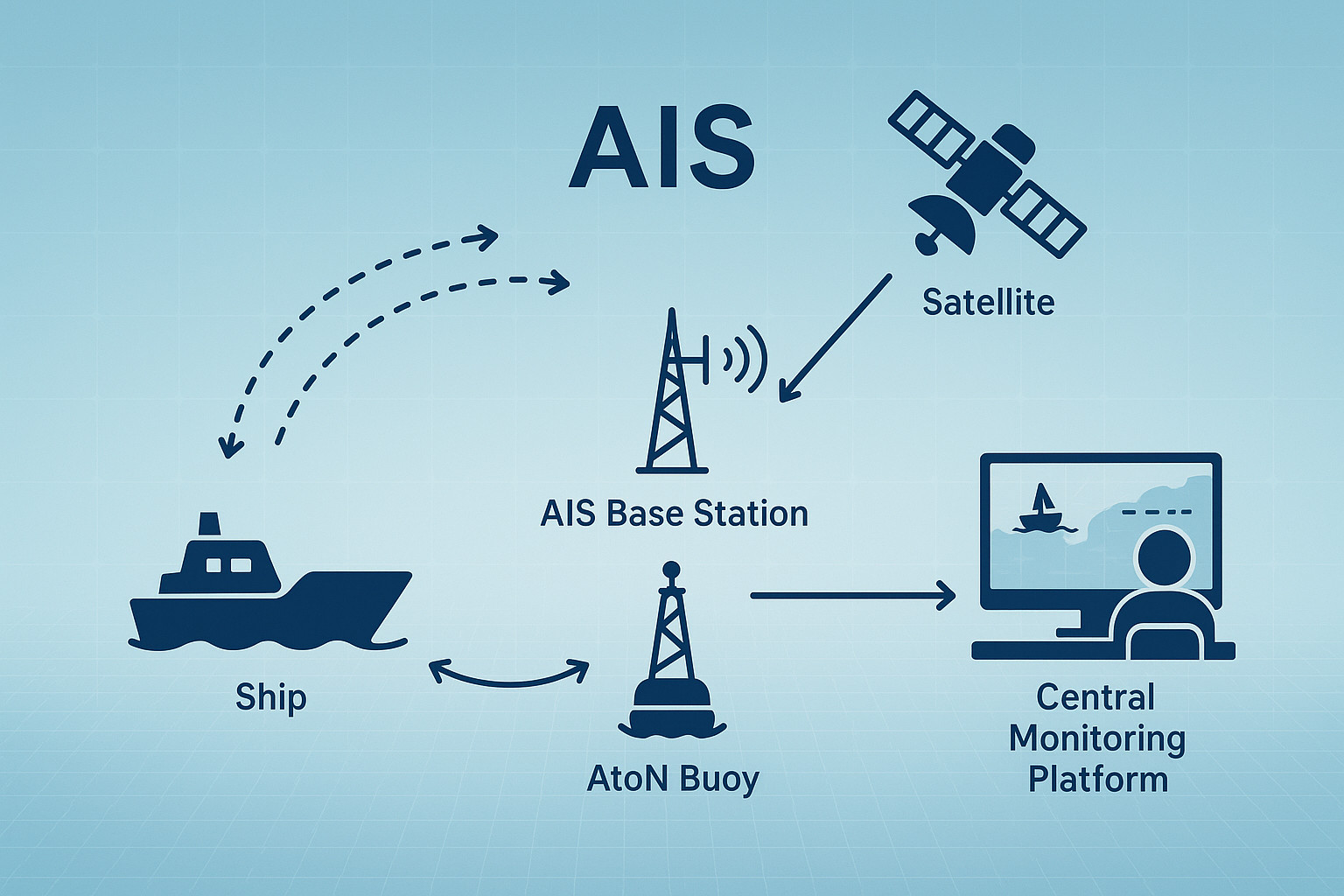 AIS

Satellite

AIS Base Station

Ship

AtoN Buoy

Central Monitoring Platform